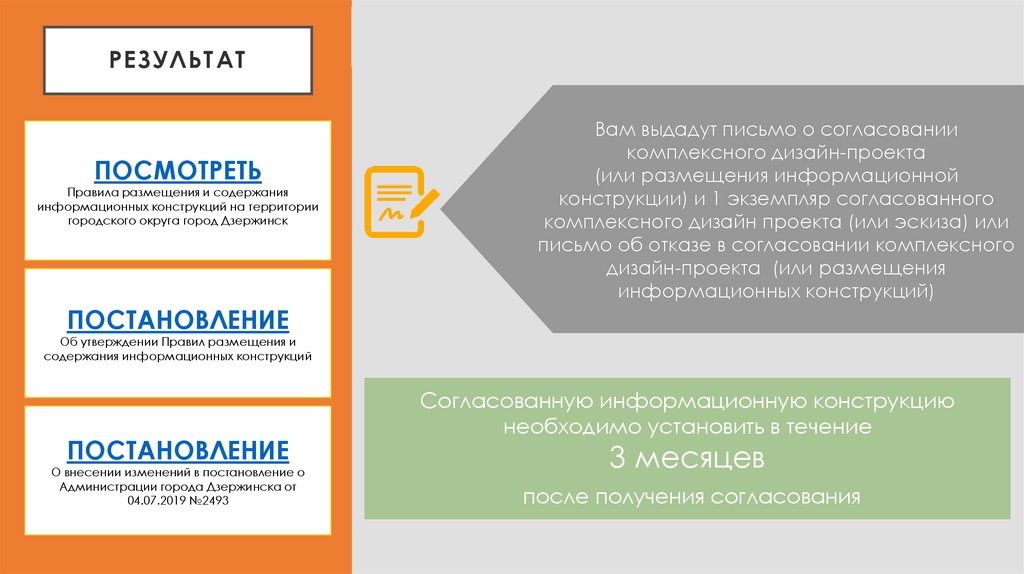 РЕЗУЛЬТАТ

ПОСМОТРЕТЬ
Правила размещения и содержания информационных конструкций на территории городского округа город Дзержинск

ПОСТАНОВЛЕНИЕ
Об утверждении Правил размещения и содержания информационных конструкций

ПОСТАНОВЛЕНИЕ
О внесении изменений в постановление о Администрации города Дзержинска от 04.07.2019 №2493

Вам выдадут письмо о согласовании комплексного дизайн-проекта (или размещения информационной конструкции) и 1 экземпляр согласованного комплексного дизайн проекта (или эскиза) или письмо об отказе в согласовании комплексного дизайн-проекта (или размещения информационных конструкций)

Согласованную информационную конструкцию необходимо установить в течение
3 месяцев
после получения согласования